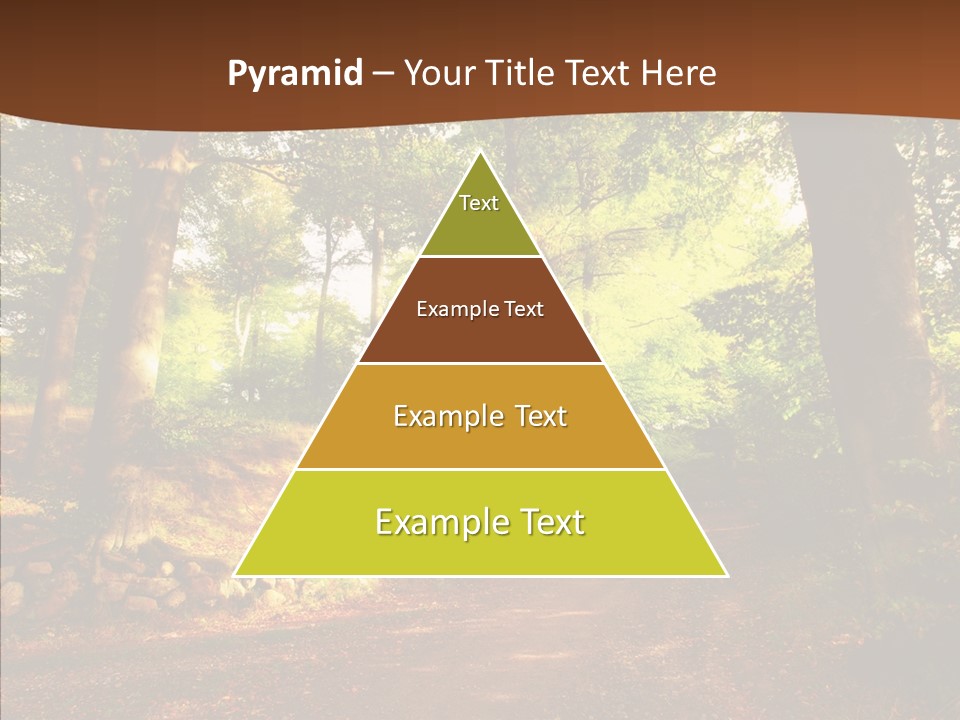 Pyramid – Your Title Text Here

Text

Example Text

Example Text

Example Text